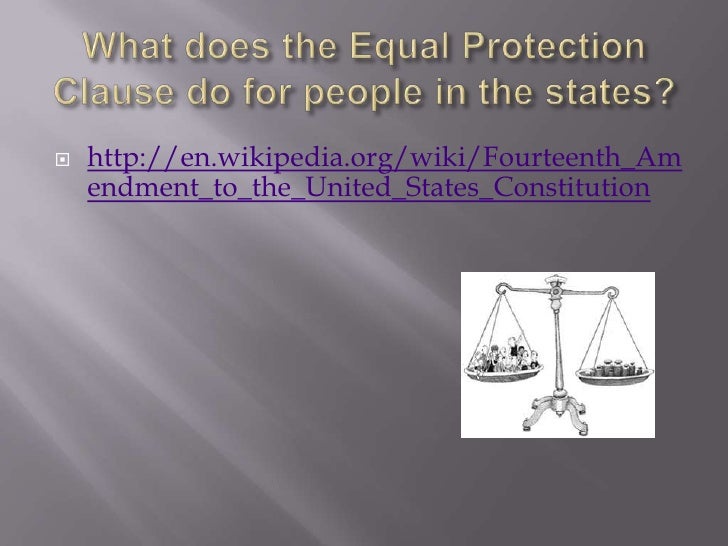 What does the Equal Protection Clause do for people in the states?

http://en.wikipedia.org/wiki/Fourteenth_Amendment_to_the_United_States_Constitution